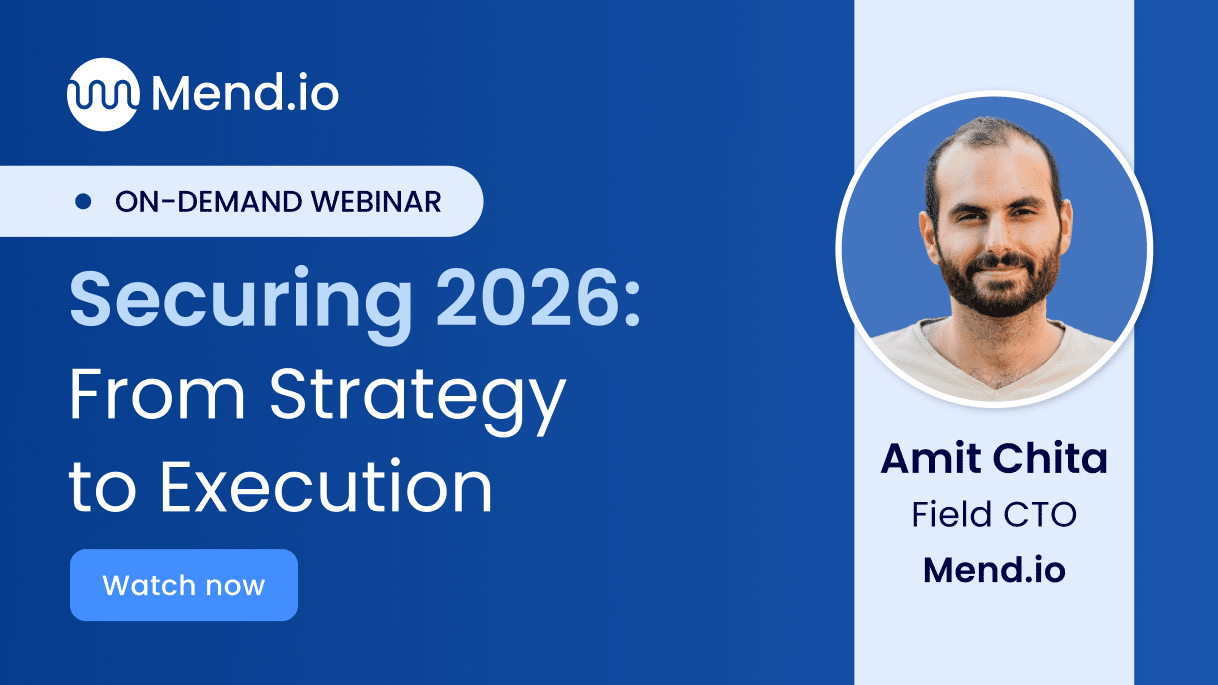 Mend.io

ON-DEMAND WEBINAR

Securing 2026: From Strategy to Execution

Watch now

Amit Chita
Field CTO
Mend.io